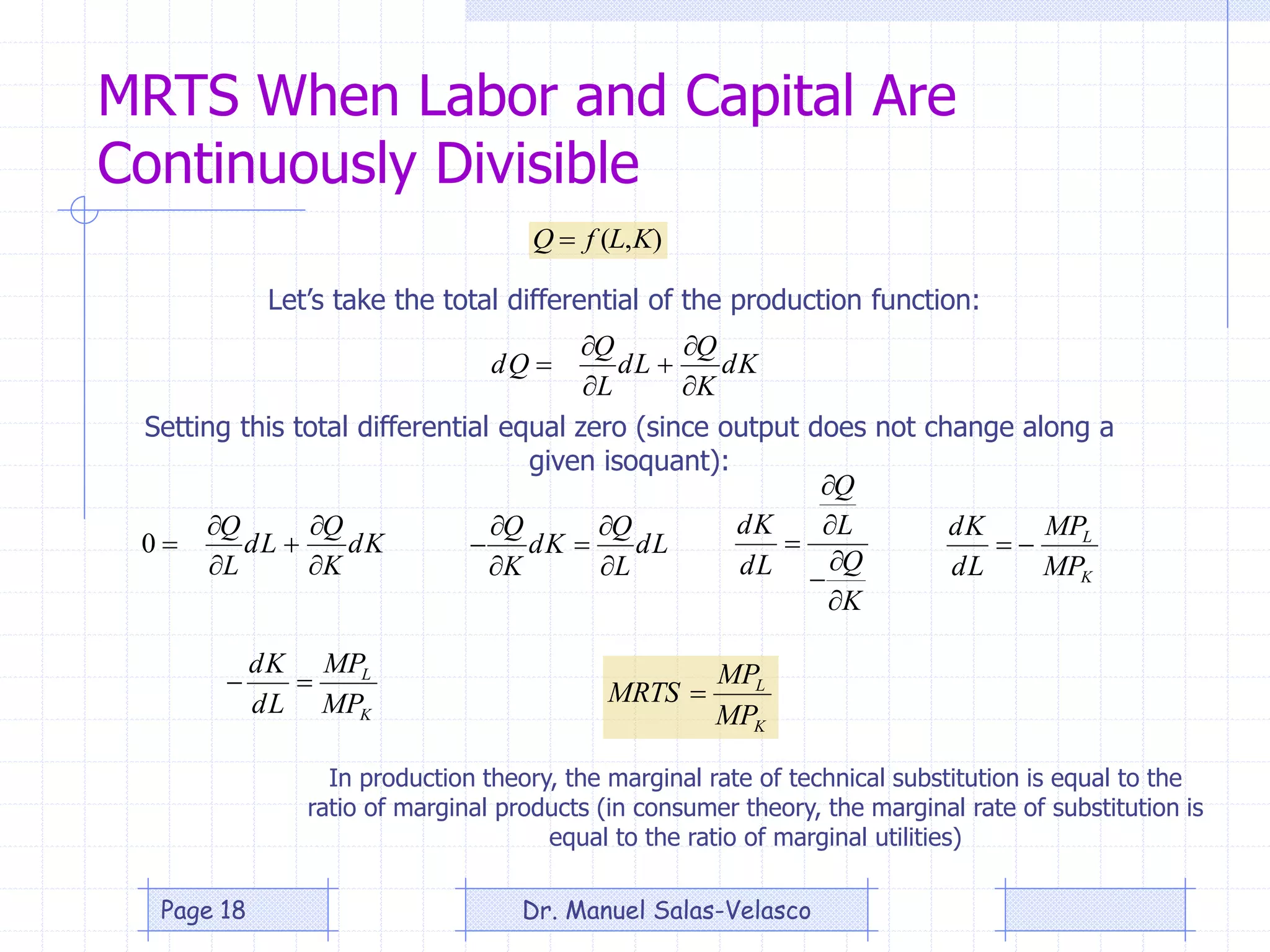 MRTS When Labor and Capital Are Continuously Divisible

$Q = f(L,K)$

Let's take the total differential of the production function:

$dQ = \frac{\partial Q}{\partial L}dL + \frac{\partial Q}{\partial K}dK$

Setting this total differential equal zero (since output does not change along a given isoquant):

$0 = \frac{\partial Q}{\partial L}dL + \frac{\partial Q}{\partial K}dK$

$-\frac{\partial Q}{\partial K}dK = \frac{\partial Q}{\partial L}dL$

$\frac{dK}{dL} = \frac{\frac{\partial Q}{\partial L}}{-\frac{\partial Q}{\partial K}}$

$\frac{dK}{dL} = -\frac{MP_L}{MP_K}$

$-\frac{dK}{dL} = \frac{MP_L}{MP_K}$

$MRTS = \frac{MP_L}{MP_K}$

In production theory, the marginal rate of technical substitution is equal to the ratio of marginal products (in consumer theory, the marginal rate of substitution is equal to the ratio of marginal utilities)

Page 18

Dr. Manuel Salas-Velasco